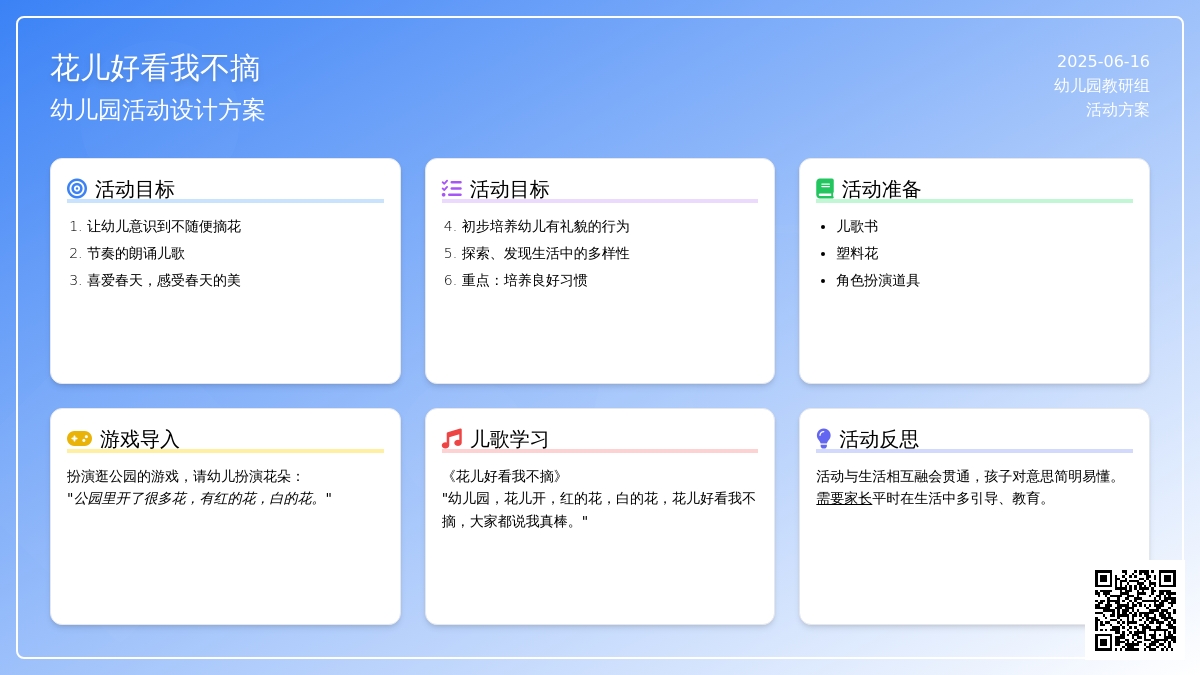 花儿好看我不摘
幼儿园活动设计方案

2025-06-16
幼儿园教研组
活动方案

活动目标
1. 让幼儿意识到不随便摘花
2. 节奏的朗诵儿歌
3. 喜爱春天，感受春天的美

活动目标
4. 初步培养幼儿有礼貌的行为
5. 探索、发现生活中的多样性
6. 重点：培养良好习惯

活动准备
- 儿歌书
- 塑料花
- 角色扮演道具

游戏导入
扮演逛公园的游戏，请幼儿扮演花朵：
"公园里开了很多花，有红的花，白的花。"

儿歌学习
《花儿好看我不摘》
"幼儿园，花儿开，红的花，白的花，花儿好看我不摘，大家都说我真棒。"

活动反思
活动与生活相互融会贯通，孩子对意思简明易懂。需要家长平时在生活中多引导、教育。